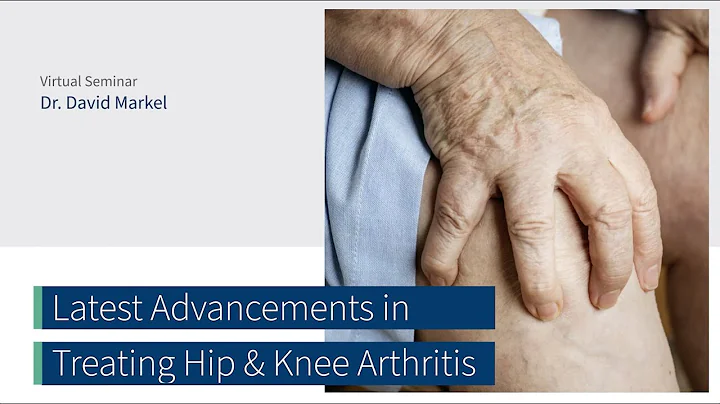 Virtual Seminar
Dr. David Markel

Latest Advancements in
Treating Hip & Knee Arthritis